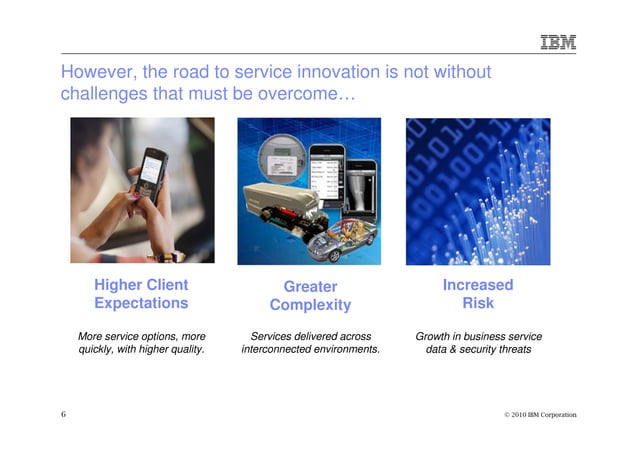 IBM

However, the road to service innovation is not without challenges that must be overcome…

Higher Client Expectations

More service options, more quickly, with higher quality.

Greater Complexity

Services delivered across interconnected environments.

Increased Risk

Growth in business service data & security threats

6

© 2010 IBM Corporation